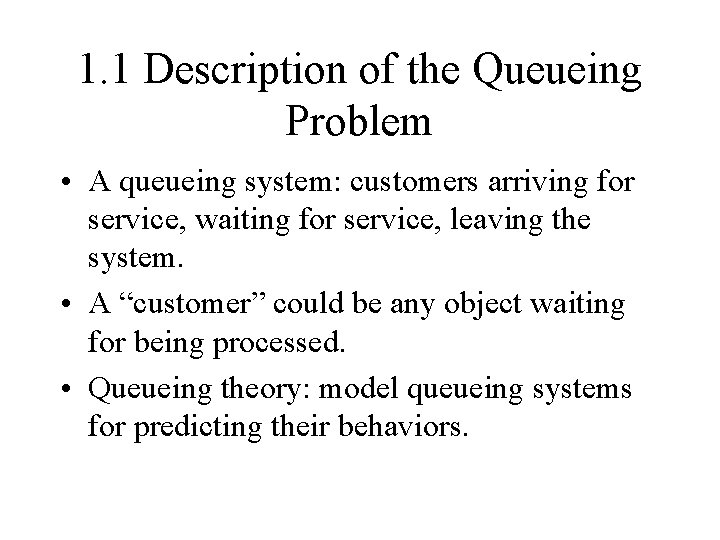 1.1 Description of the Queueing Problem

• A queueing system: customers arriving for service, waiting for service, leaving the system.

• A “customer” could be any object waiting for being processed.

• Queueing theory: model queueing systems for predicting their behaviors.